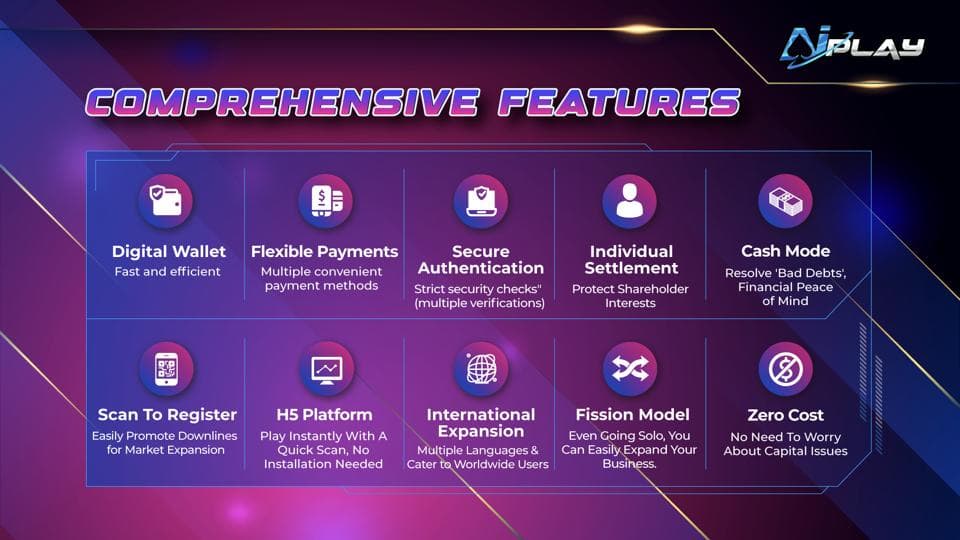 AiPLAY

COMPREHENSIVE FEATURES

Digital Wallet
Fast and efficient

Flexible Payments
Multiple convenient payment methods

Secure Authentication
Strict security checks" (multiple verifications)

Individual Settlement
Protect Shareholder Interests

Cash Mode
Resolve 'Bad Debts', Financial Peace of Mind

Scan To Register
Easily Promote Downlines for Market Expansion

H5 Platform
Play Instantly With A Quick Scan, No Installation Needed

International Expansion
Multiple Languages & Cater to Worldwide Users

Fission Model
Even Going Solo, You Can Easily Expand Your Business.

Zero Cost
No Need To Worry About Capital Issues